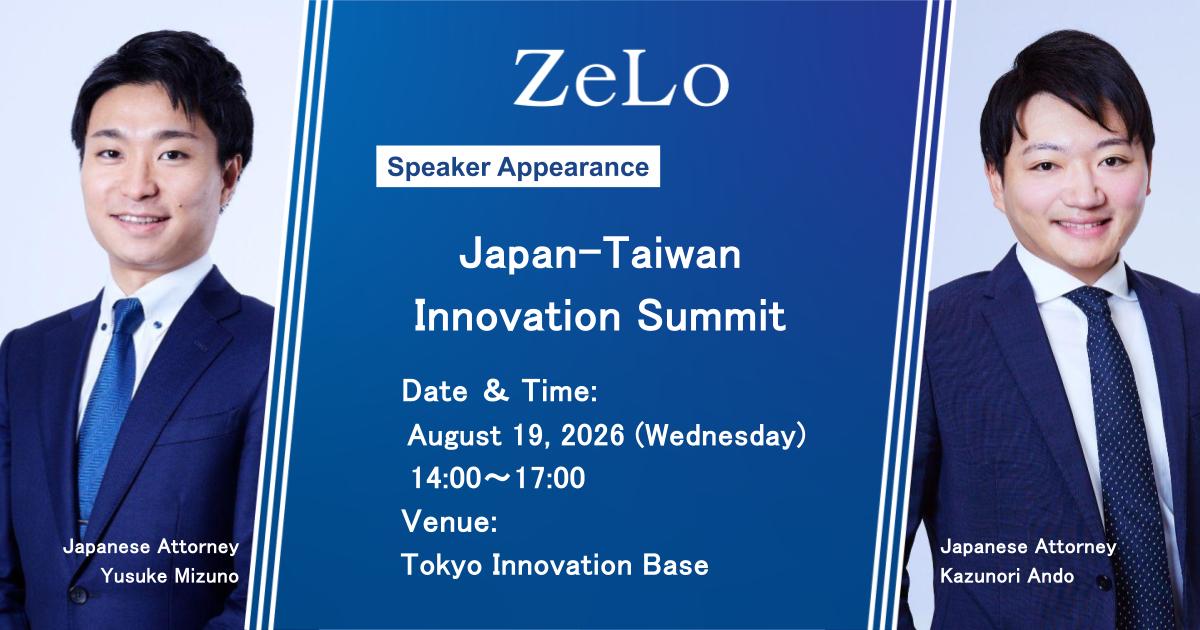 ZeLo

Speaker Appearance

Japan-Taiwan Innovation Summit

Date & Time:
August 19, 2026 (Wednesday)
14:00～17:00
Venue:
Tokyo Innovation Base

Japanese Attorney
Yusuke Mizuno

Japanese Attorney
Kazunori Ando